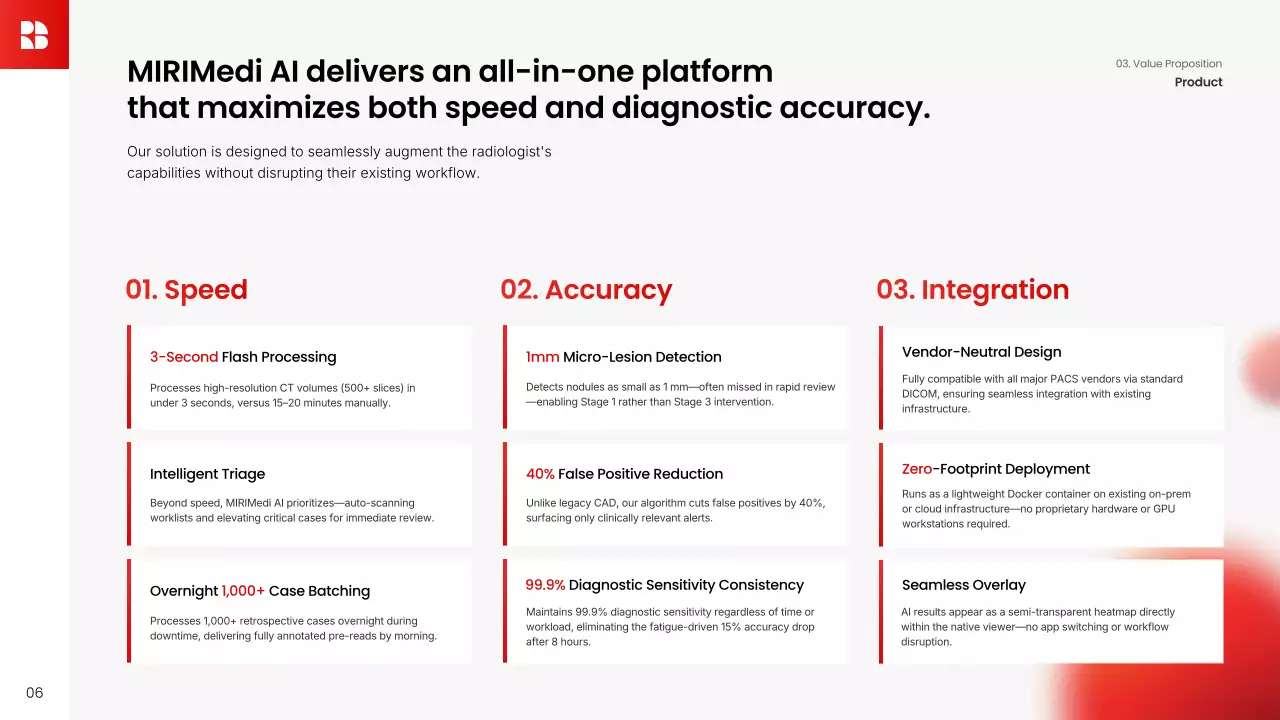 03. Value Proposition
Product

MIRIMedi AI delivers an all-in-one platform that maximizes both speed and diagnostic accuracy.

Our solution is designed to seamlessly augment the radiologist's capabilities without disrupting their existing workflow.

01. Speed

3-Second Flash Processing

Processes high-resolution CT volumes (500+ slices) in under 3 seconds, versus 15–20 minutes manually.

Intelligent Triage

Beyond speed, MIRIMedi AI prioritizes—auto-scanning worklists and elevating critical cases for immediate review.

Overnight 1,000+ Case Batching

Processes 1,000+ retrospective cases overnight during downtime, delivering fully annotated pre-reads by morning.

02. Accuracy

1mm Micro-Lesion Detection

Detects nodules as small as 1 mm—often missed in rapid review—enabling Stage 1 rather than Stage 3 intervention.

40% False Positive Reduction

Unlike legacy CAD, our algorithm cuts false positives by 40%, surfacing only clinically relevant alerts.

99.9% Diagnostic Sensitivity Consistency

Maintains 99.9% diagnostic sensitivity regardless of time or workload, eliminating the fatigue-driven 15% accuracy drop after 8 hours.

03. Integration

Vendor-Neutral Design

Fully compatible with all major PACS vendors via standard DICOM, ensuring seamless integration with existing infrastructure.

Zero-Footprint Deployment

Runs as a lightweight Docker container on existing on-prem or cloud infrastructure—no proprietary hardware or GPU workstations required.

Seamless Overlay

AI results appear as a semi-transparent heatmap directly within the native viewer—no app switching or workflow disruption.

06